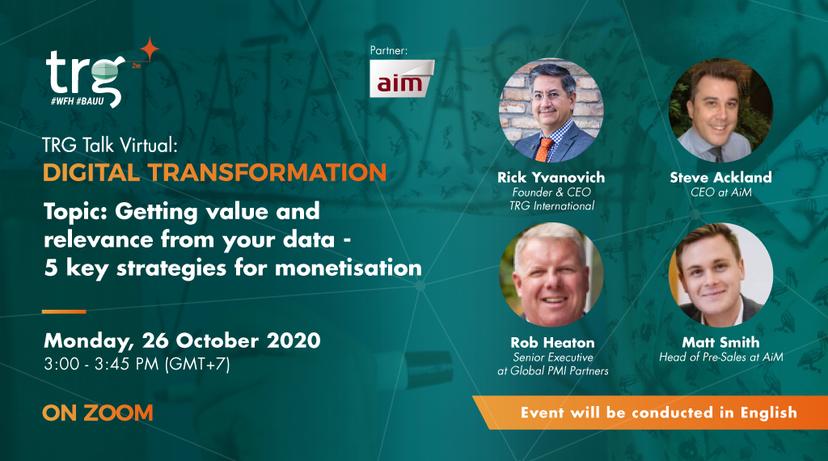 trg
#WFH #BAUU

Partner:
aim

TRG Talk Virtual:
DIGITAL TRANSFORMATION

Topic: Getting value and relevance from your data - 5 key strategies for monetisation

Monday, 26 October 2020
3:00 - 3:45 PM (GMT+7)

ON ZOOM

Rick Yvanovich
Founder & CEO
TRG International

Steve Ackland
CEO at AiM

Rob Heaton
Senior Executive
at Global PMI Partners

Matt Smith
Head of Pre-Sales at AiM

Event will be conducted in English